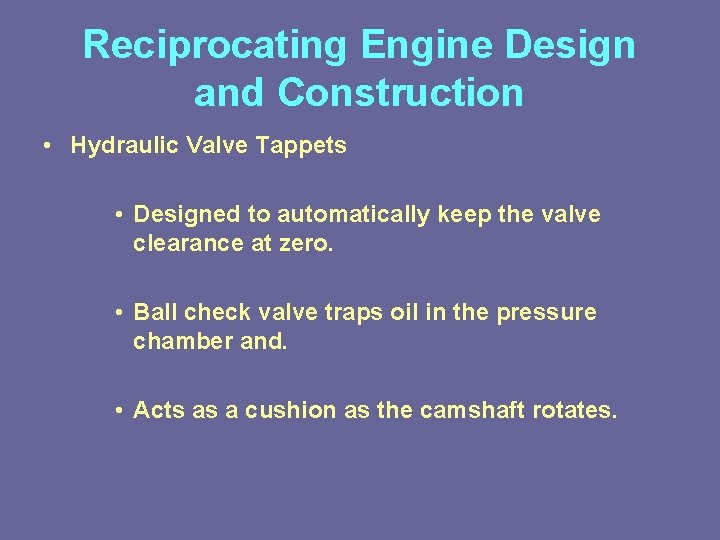 Reciprocating Engine Design and Construction

• Hydraulic Valve Tappets

• Designed to automatically keep the valve clearance at zero.

• Ball check valve traps oil in the pressure chamber and.

• Acts as a cushion as the camshaft rotates.